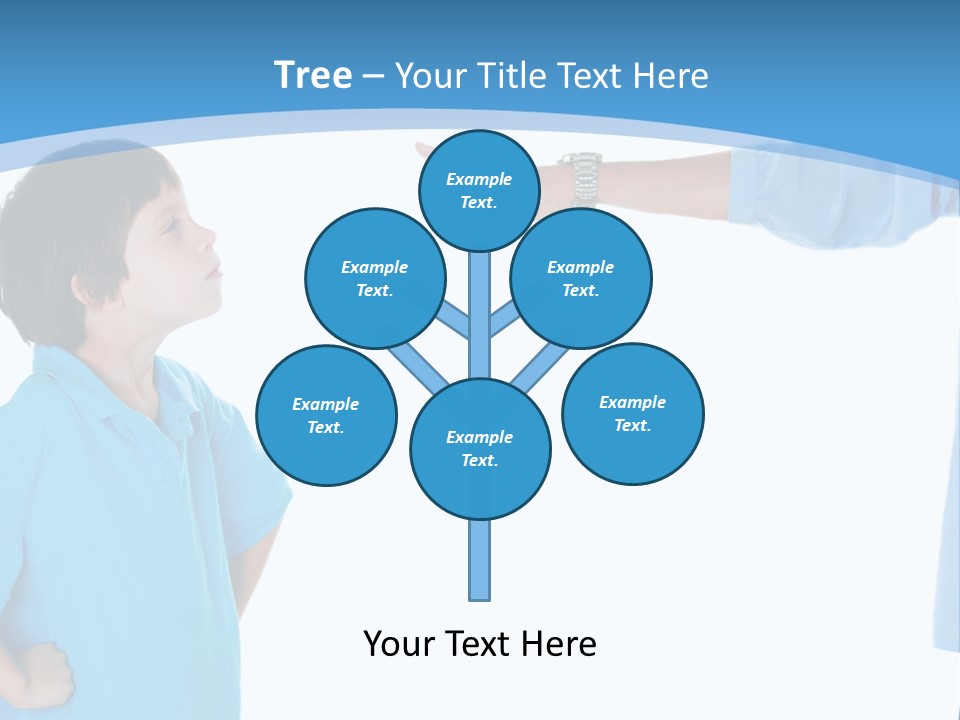 Tree – Your Title Text Here

Example Text.

Example Text.

Example Text.

Example Text.

Example Text.

Example Text.

Your Text Here